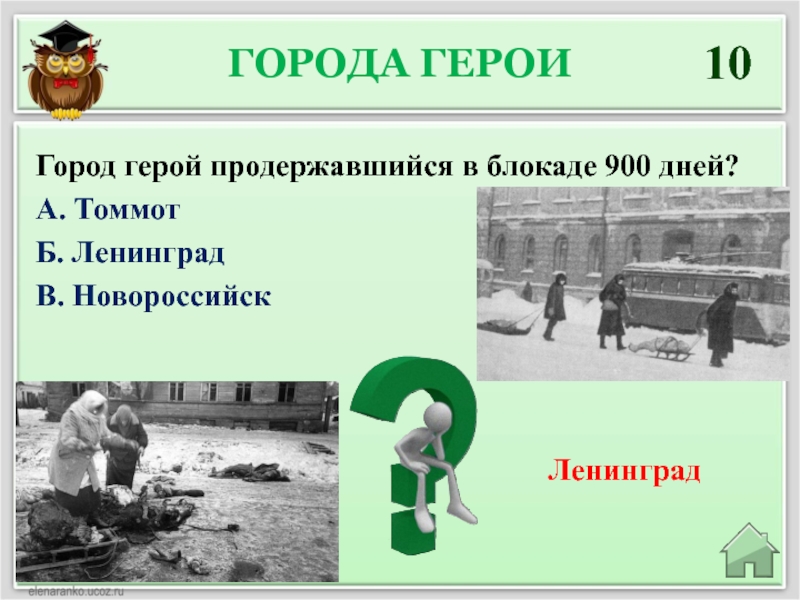 ГОРОДА ГЕРОИ

10

Город герой продержавшийся в блокаде 900 дней?

А. Томмот

Б. Ленинград

В. Новороссийск

Ленинград

elenaranko.ucoz.ru